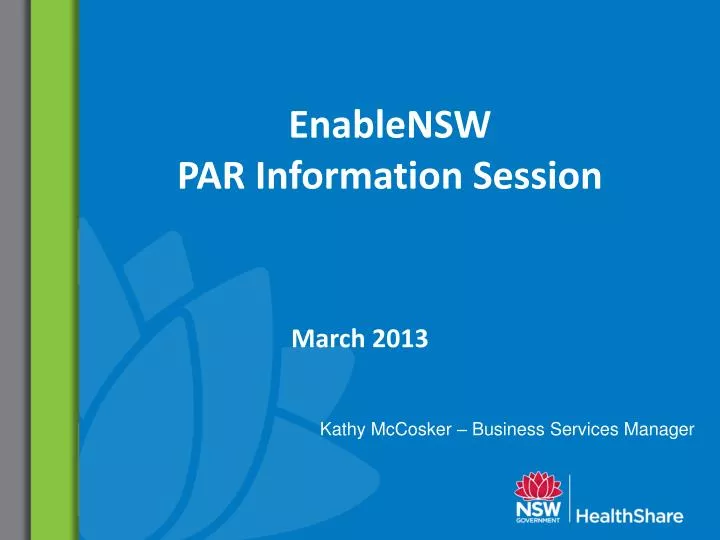 EnableNSW
PAR Information Session

March 2013

Kathy McCosker – Business Services Manager

NSW
GOVERNMENT
HealthShare